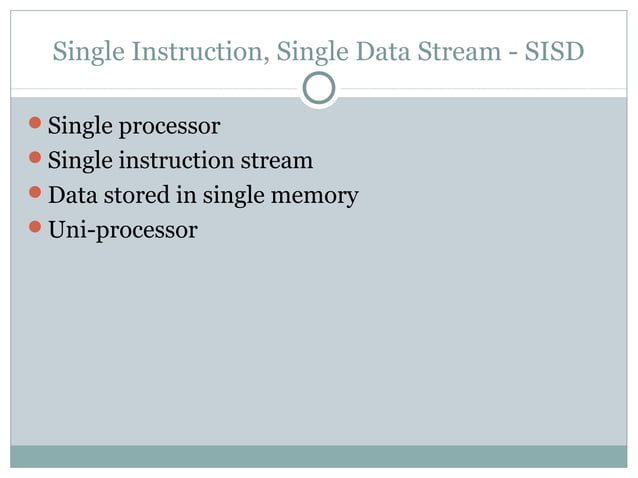 Single Instruction, Single Data Stream - SISD

- Single processor
- Single instruction stream
- Data stored in single memory
- Uni-processor